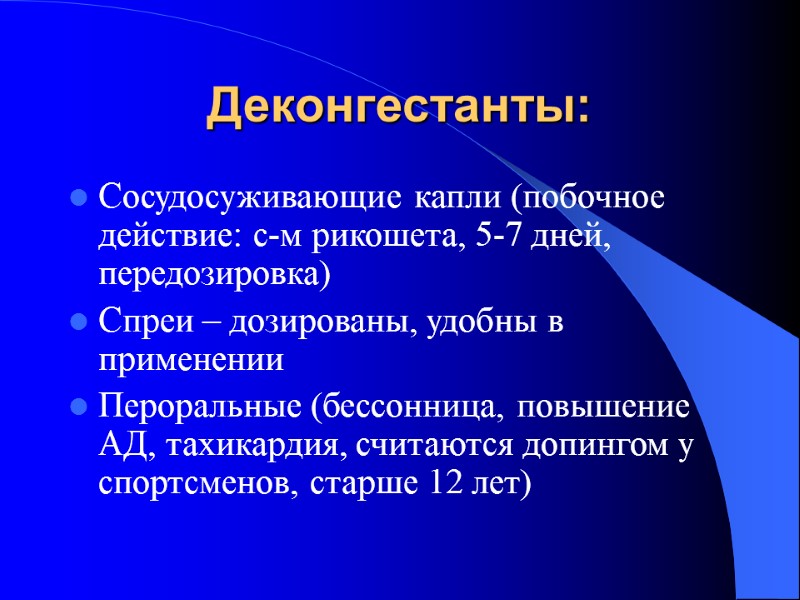 Деконгестанты:

- Сосудосуживающие капли (побочное действие: с-м рикошета, 5-7 дней, передозировка)
- Спреи – дозированы, удобны в применении
- Пероральные (бессонница, повышение АД, тахикардия, считаются допингом у спортсменов, старше 12 лет)